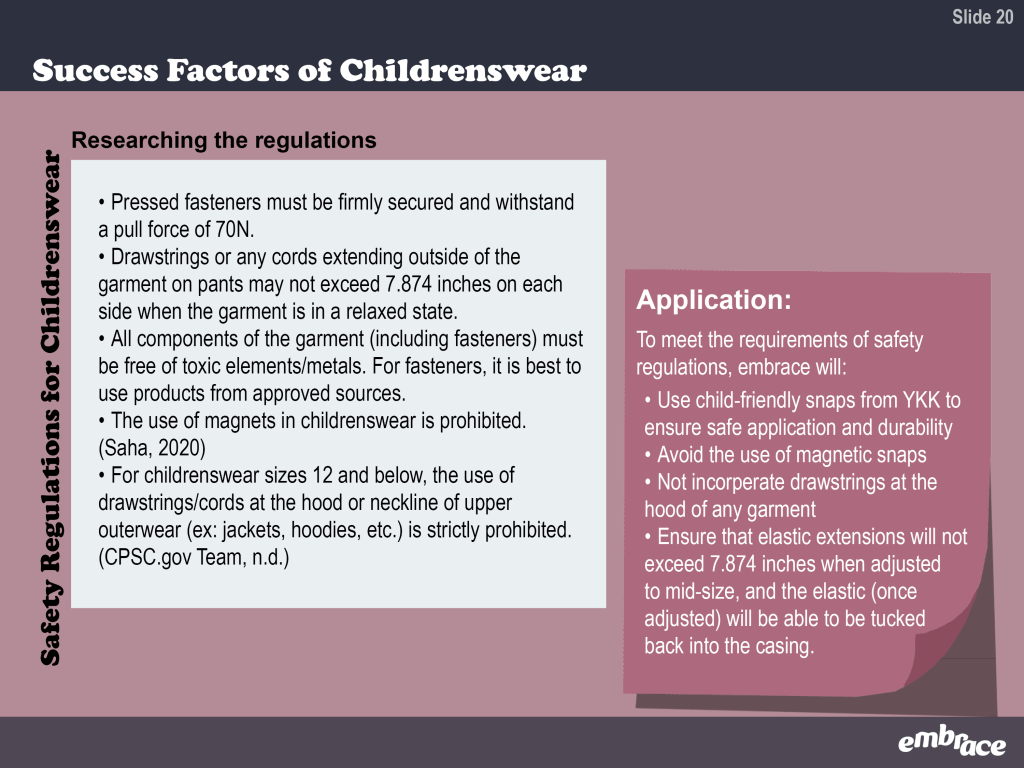 Slide 20

Success Factors of Childrenswear

Safety Regulations for Childrenswear

Researching the regulations

• Pressed fasteners must be firmly secured and withstand a pull force of 70N.
• Drawstrings or any cords extending outside of the garment on pants may not exceed 7.874 inches on each side when the garment is in a relaxed state.
• All components of the garment (including fasteners) must be free of toxic elements/metals. For fasteners, it is best to use products from approved sources.
• The use of magnets in childrenswear is prohibited. (Saha, 2020)
• For childrenswear sizes 12 and below, the use of drawstrings/cords at the hood or neckline of upper outerwear (ex: jackets, hoodies, etc.) is strictly prohibited. (CPSC.gov Team, n.d.)

Application:

To meet the requirements of safety regulations, embrace will:
• Use child-friendly snaps from YKK to ensure safe application and durability
• Avoid the use of magnetic snaps
• Not incorperate drawstrings at the hood of any garment
• Ensure that elastic extensions will not exceed 7.874 inches when adjusted to mid-size, and the elastic (once adjusted) will be able to be tucked back into the casing.

embrace